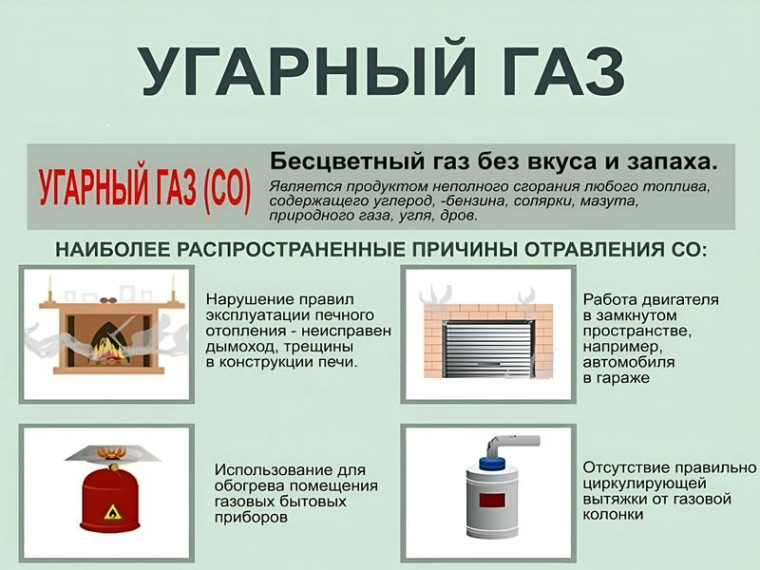 УГАРНЫЙ ГАЗ

УГАРНЫЙ ГАЗ (СО)

Бесцветный газ без вкуса и запаха.

Является продуктом неполного сгорания любого топлива, содержащего углерод, -бензина, солярки, мазута, природного газа, угля, дров.

НАИБОЛЕЕ РАСПРОСТРАНЕННЫЕ ПРИЧИНЫ ОТРАВЛЕНИЯ СО:

Нарушение правил эксплуатации печного отопления - неисправен дымоход, трещины в конструкции печи.

Работа двигателя в замкнутом пространстве, например, автомобиля в гараже

Использование для обогрева помещения газовых бытовых приборов

Отсутствие правильно циркулирующей вытяжки от газовой колонки